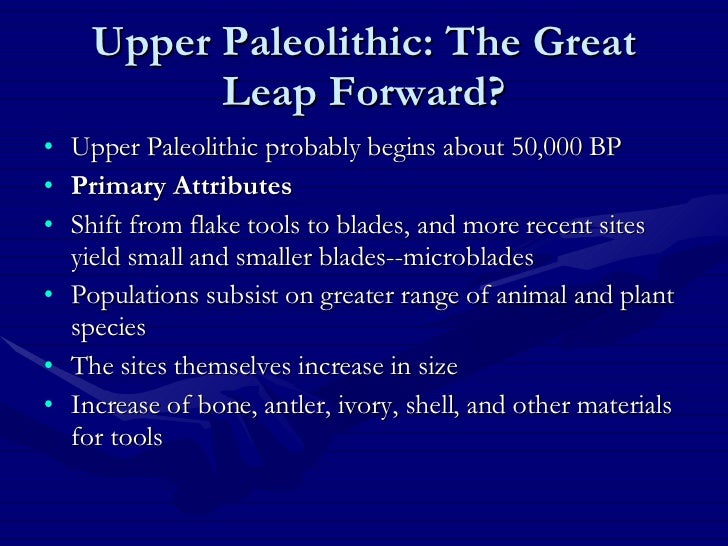 Upper Paleolithic: The Great Leap Forward?

• Upper Paleolithic probably begins about 50,000 BP
• Primary Attributes
• Shift from flake tools to blades, and more recent sites yield small and smaller blades--microblades
• Populations subsist on greater range of animal and plant species
• The sites themselves increase in size
• Increase of bone, antler, ivory, shell, and other materials for tools